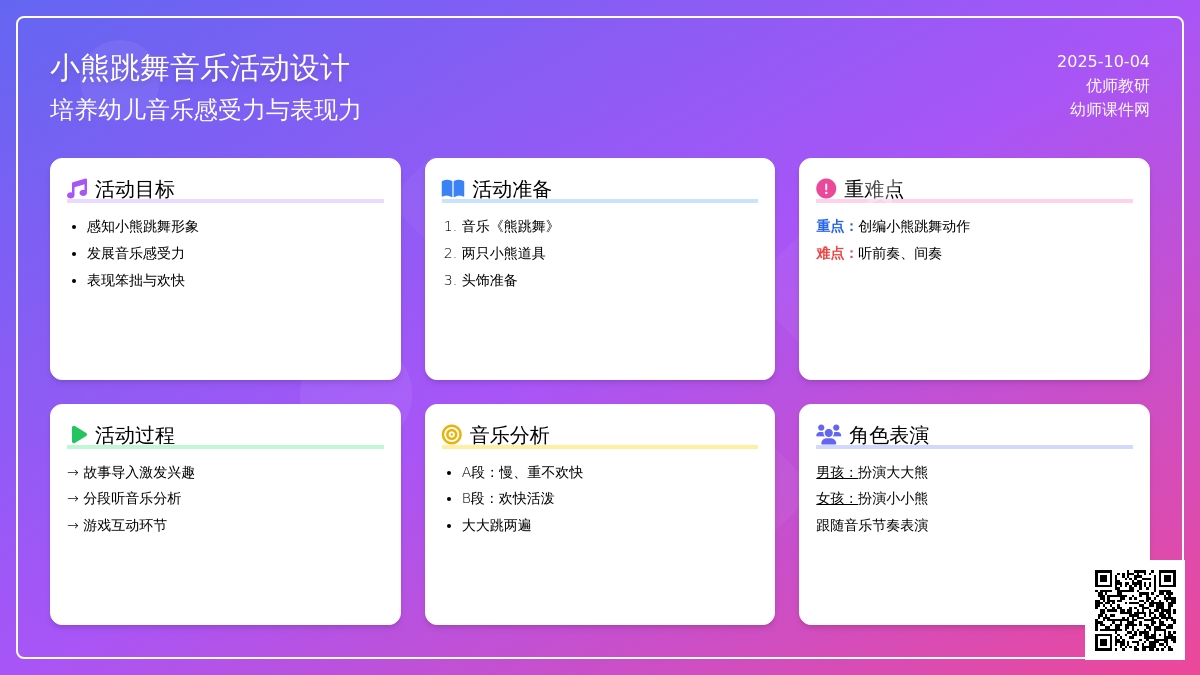 小熊跳舞音乐活动设计
培养幼儿音乐感受力与表现力

2025-10-04
优师教研
幼师课件网

活动目标
- 感知小熊跳舞形象
- 发展音乐感受力
- 表现笨拙与欢快

活动准备
1. 音乐《熊跳舞》
2. 两只小熊道具
3. 头饰准备

重难点
重点：创编小熊跳舞动作
难点：听前奏、间奏

活动过程
→ 故事导入激发兴趣
→ 分段听音乐分析
→ 游戏互动环节

音乐分析
- A段：慢、重不欢快
- B段：欢快活泼
- 大大跳两遍

角色表演
男孩：扮演大大熊
女孩：扮演小小熊
跟随音乐节奏表演